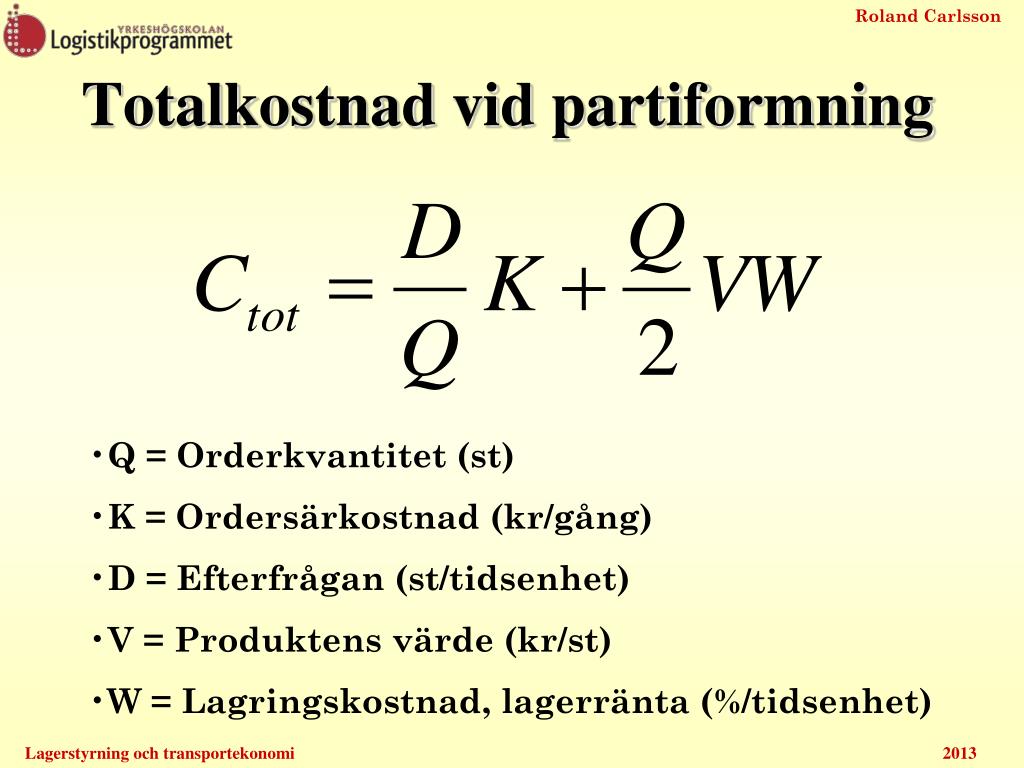 YRKESHÖGSKOLAN Logistikprogrammet

Roland Carlsson

Totalkostnad vid partiformning

$C_{tot} = \frac{D}{Q}K + \frac{Q}{2}VW$

• Q = Orderkvantitet (st)

• K = Ordersärkostnad (kr/gång)

• D = Efterfrågan (st/tidsenhet)

• V = Produktens värde (kr/st)

• W = Lagringskostnad, lagerränta (%/tidsenhet)

Lagerstyrning och transportekonomi

2013